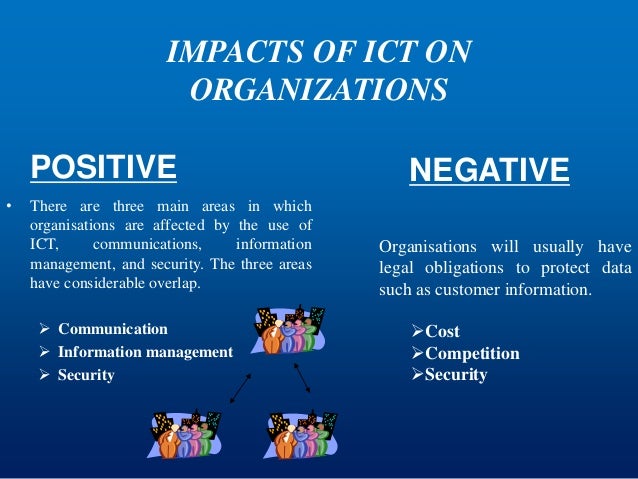 IMPACTS OF ICT ON ORGANIZATIONS

POSITIVE

• There are three main areas in which organisations are affected by the use of ICT, communications, information management, and security. The three areas have considerable overlap.

➢ Communication
➢ Information management
➢ Security

NEGATIVE

Organisations will usually have legal obligations to protect data such as customer information.

➢Cost
➢Competition
➢Security